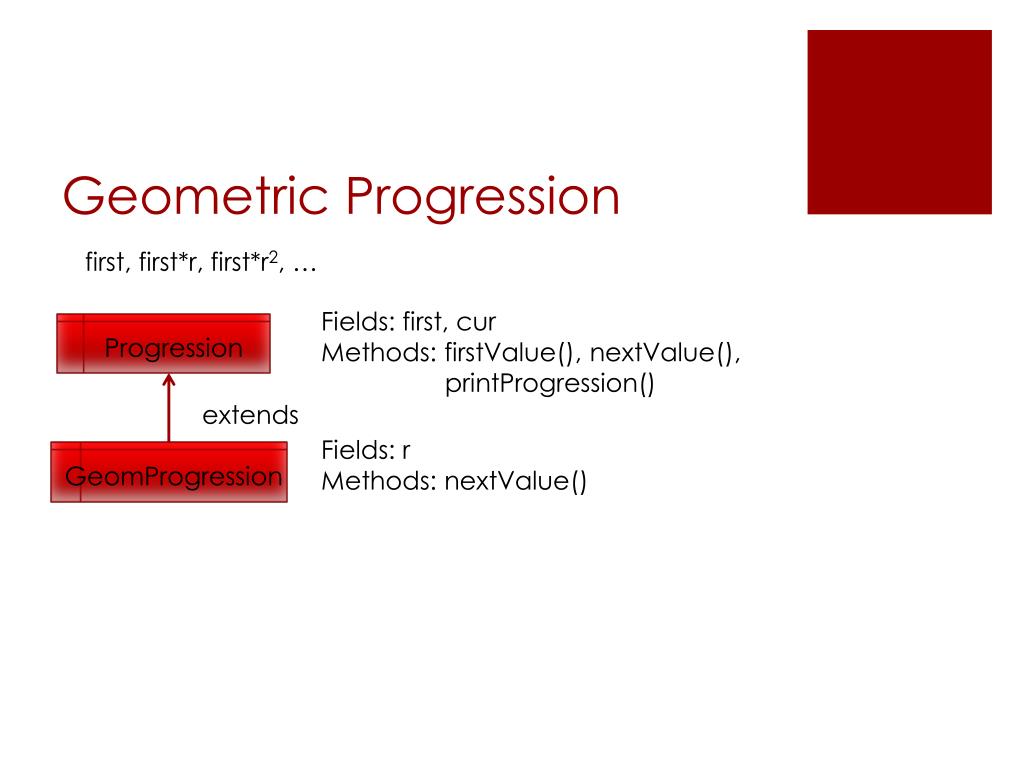 Geometric Progression

first, first*r, first*r$^2$, …

Progression

Fields: first, cur
Methods: firstValue(), nextValue(), printProgression()

extends

GeomProgression

Fields: r
Methods: nextValue()